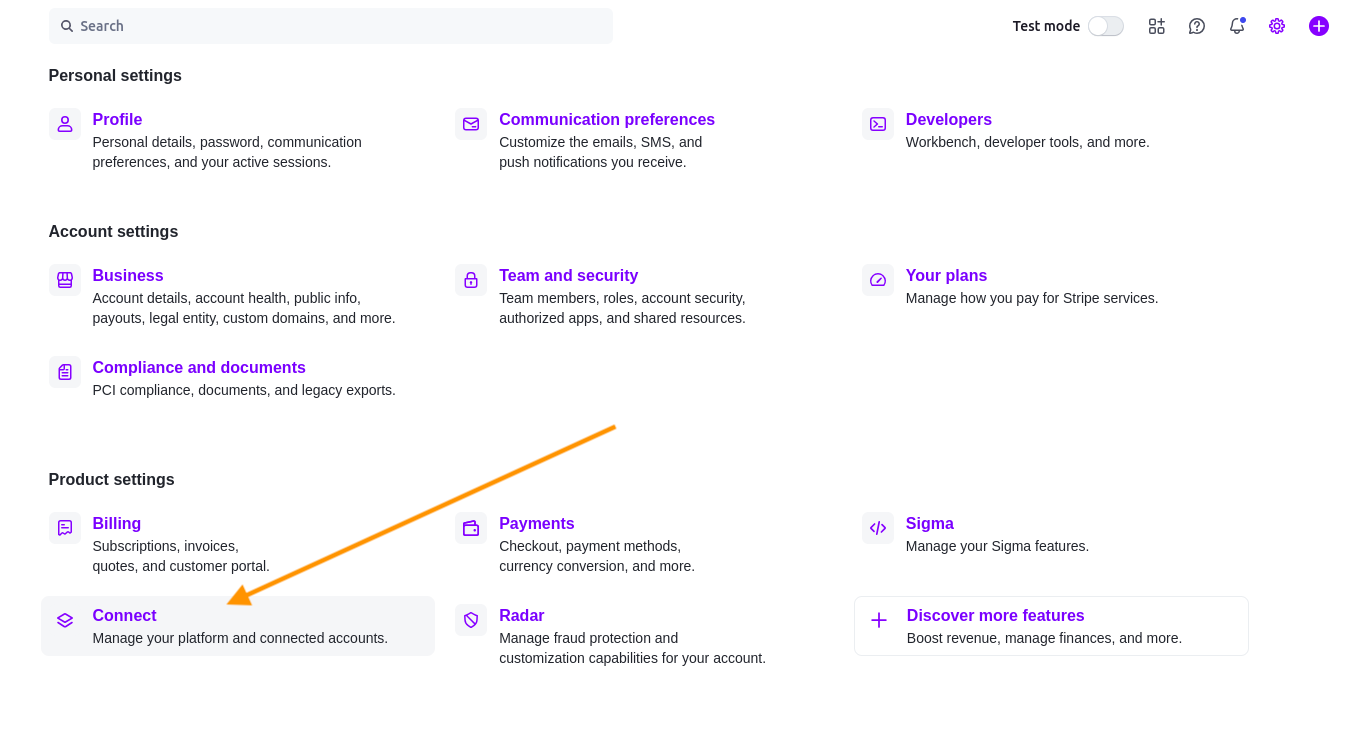 Search

Test mode

Personal settings

Profile
Personal details, password, communication preferences, and your active sessions.

Communication preferences
Customize the emails, SMS, and push notifications you receive.

Developers
Workbench, developer tools, and more.

Account settings

Business
Account details, account health, public info, payouts, legal entity, custom domains, and more.

Team and security
Team members, roles, account security, authorized apps, and shared resources.

Your plans
Manage how you pay for Stripe services.

Compliance and documents
PCI compliance, documents, and legacy exports.

Product settings

Billing
Subscriptions, invoices, quotes, and customer portal.

Payments
Checkout, payment methods, currency conversion, and more.

Sigma
Manage your Sigma features.

Connect
Manage your platform and connected accounts.

Radar
Manage fraud protection and customization capabilities for your account.

Discover more features
Boost revenue, manage finances, and more.